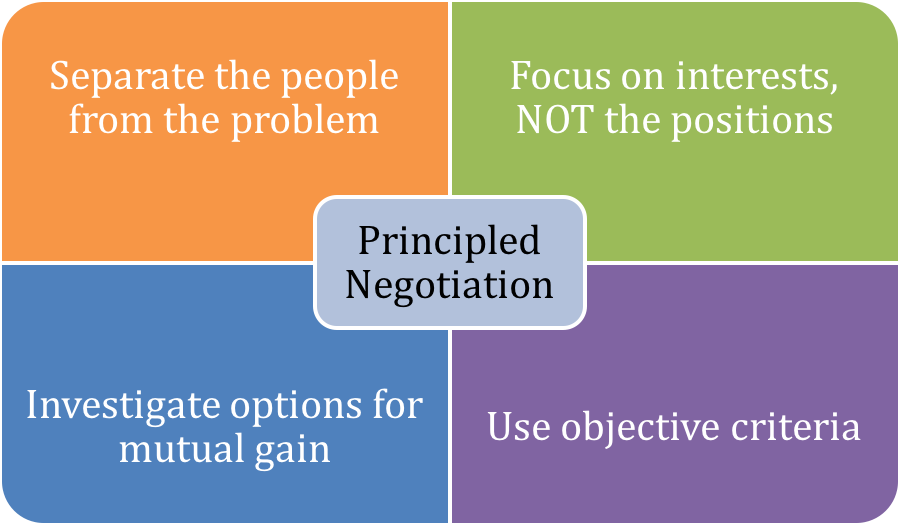 Separate the people from the problem

Focus on interests, NOT the positions

Principled Negotiation

Investigate options for mutual gain

Use objective criteria